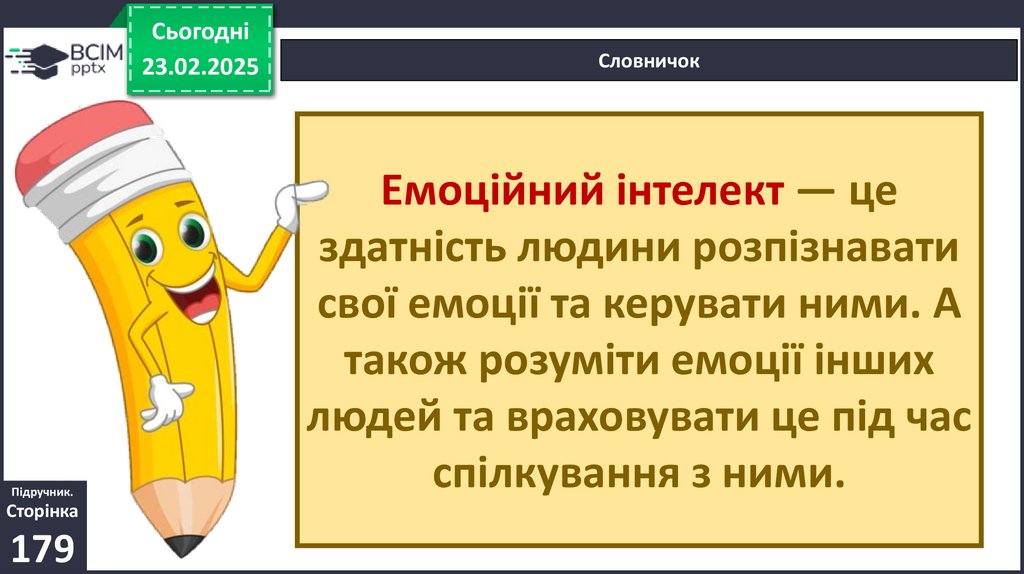 ВСІМ pptx

Сьогодні 23.02.2025

Словничок

Емоційний інтелект — це здатність людини розпізнавати свої емоції та керувати ними. А також розуміти емоції інших людей та враховувати це під час спілкування з ними.

Підручник. Сторінка 179